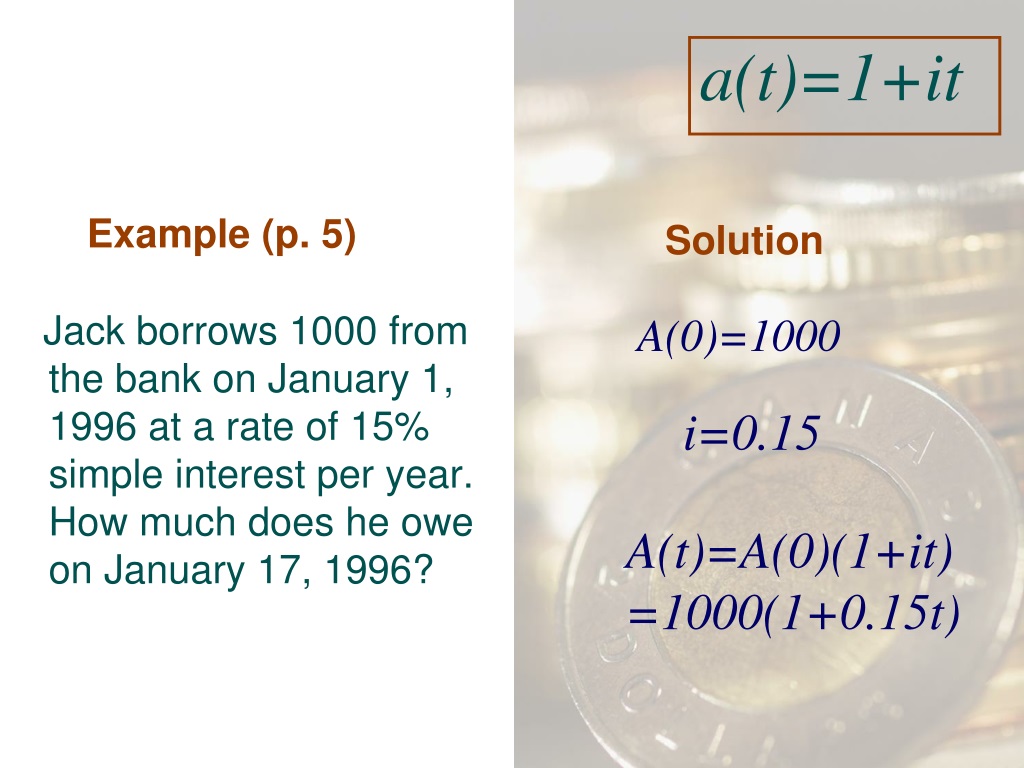 $a(t)=1+it$

Example (p. 5)

Jack borrows 1000 from the bank on January 1, 1996 at a rate of 15% simple interest per year. How much does he owe on January 17, 1996?

Solution

$A(0)=1000$

$i=0.15$

$A(t)=A(0)(1+it)$
$=1000(1+0.15t)$